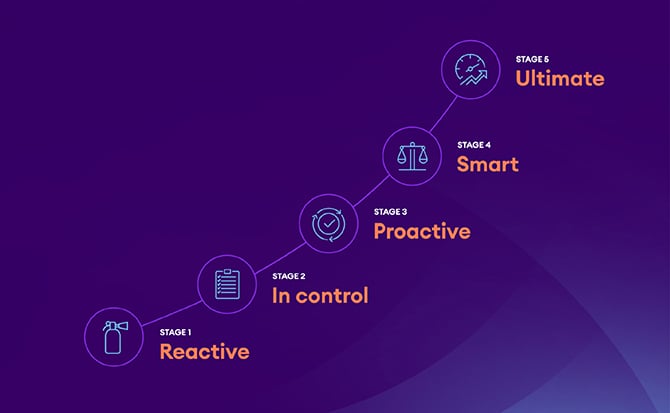 STAGE 5
Ultimate

STAGE 4
Smart

STAGE 3
Proactive

STAGE 2
In control

STAGE 1
Reactive